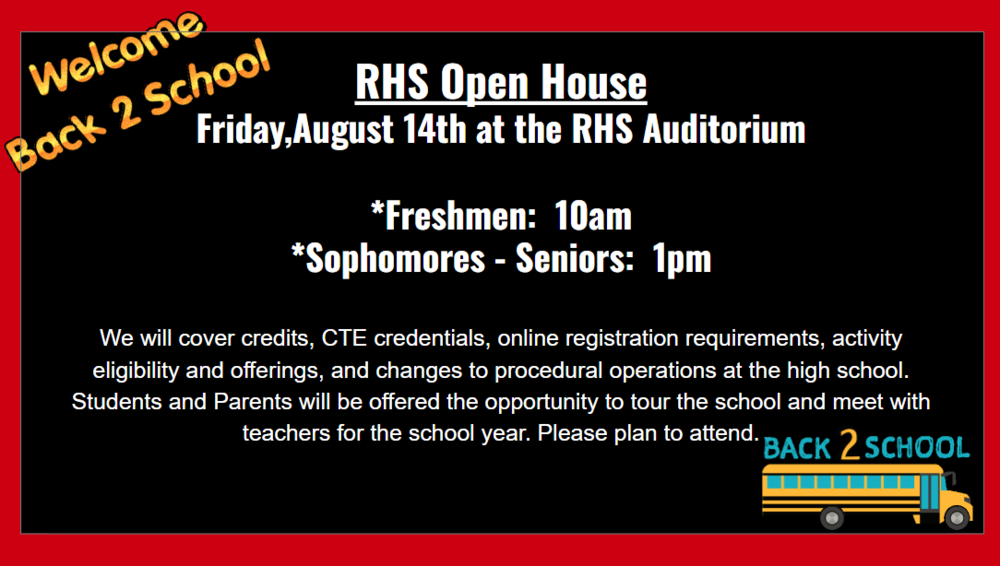 Welcome Back 2 School

RHS Open House

Friday,August 14th at the RHS Auditorium

*Freshmen: 10am

*Sophomores - Seniors: 1pm

We will cover credits, CTE credentials, online registration requirements, activity eligibility and offerings, and changes to procedural operations at the high school. Students and Parents will be offered the opportunity to tour the school and meet with teachers for the school year. Please plan to attend.

BACK 2 SCHOOL